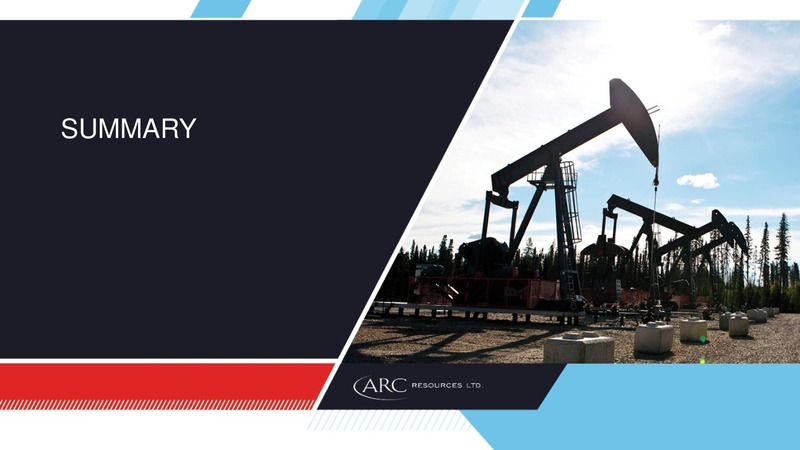 SUMMARY

ARC RESOURCES LTD.